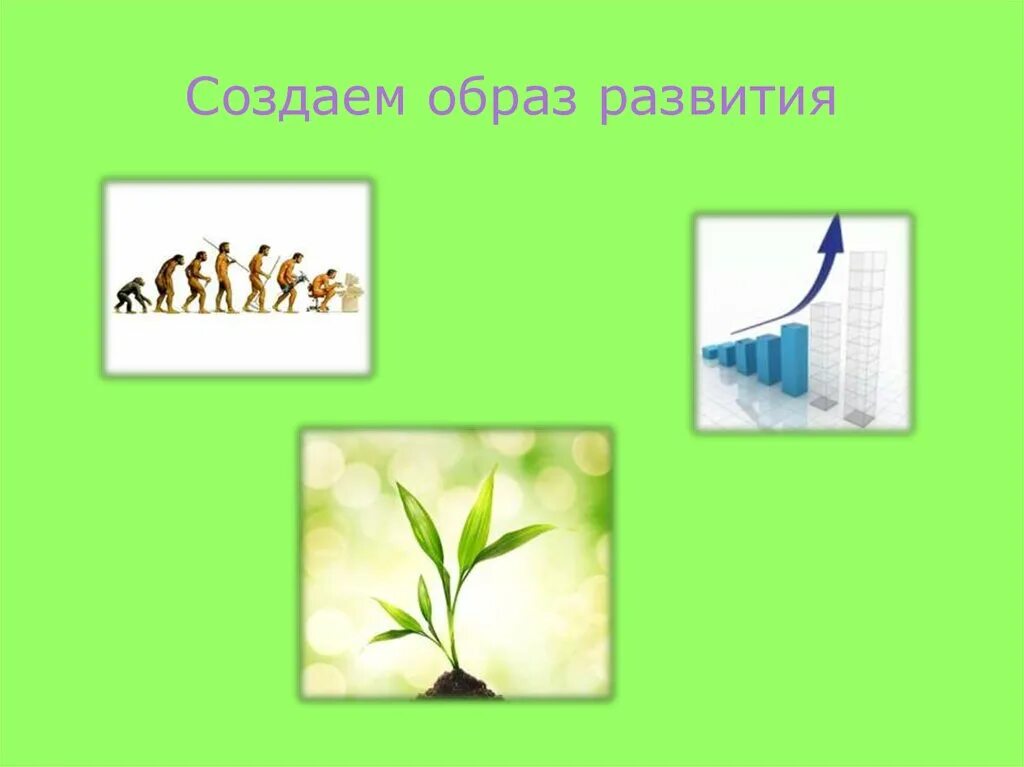 Создаем образ развития